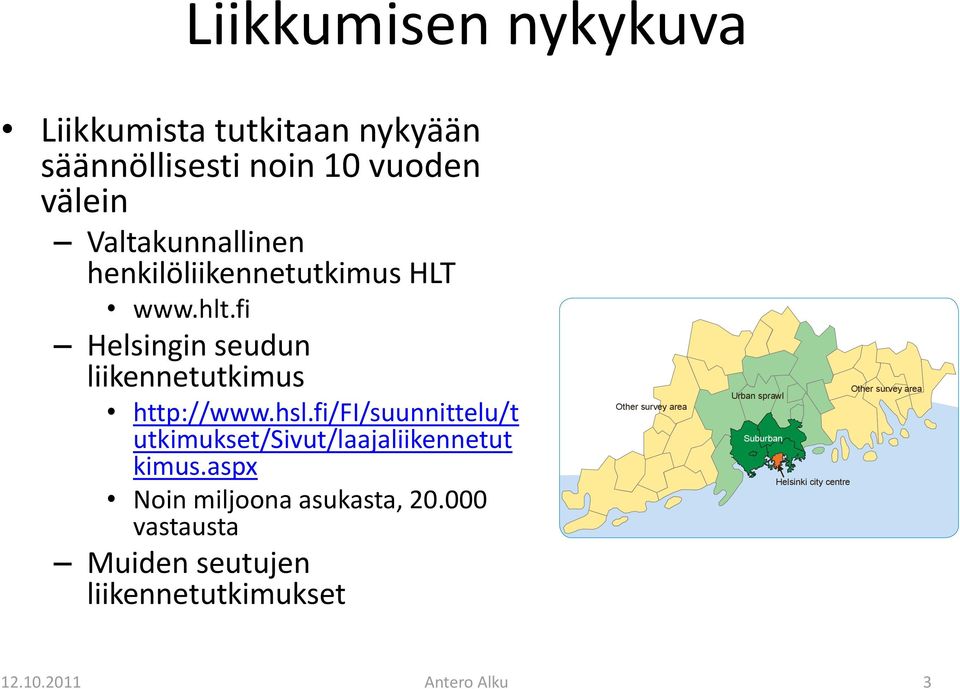 Liikkumisen nykykuva

• Liikkumista tutkitaan nykyään säännöllisesti noin 10 vuoden välein

– Valtakunnallinen henkilöliikennetutkimus HLT

• www.hlt.fi

– Helsingin seudun liikennetutkimus

• http://www.hsl.fi/FI/suunnittelu/tutkimukset/Sivut/laajaliikennetutkimus.aspx

• Noin miljoona asukasta, 20.000 vastausta

– Muiden seutujen liikennetutkimukset

Other survey area
Urban sprawl
Other survey area
Suburban
Helsinki city centre

12.10.2011
Antero Alku
3